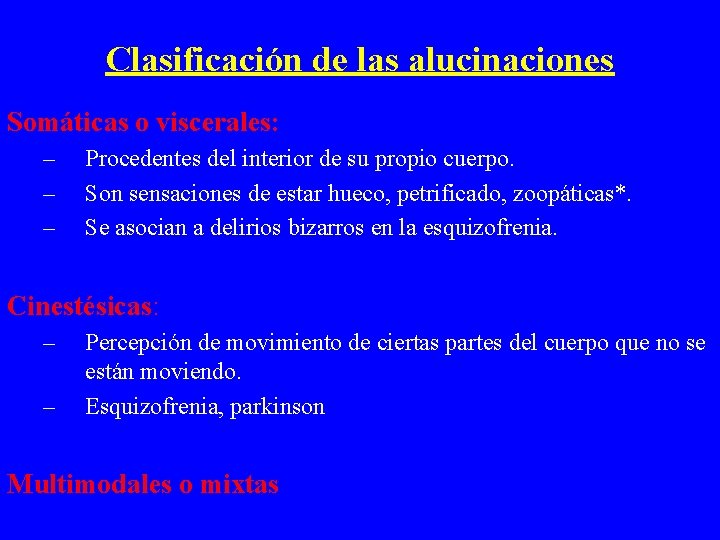 Clasificación de las alucinaciones

Somáticas o viscerales:

– Procedentes del interior de su propio cuerpo.

– Son sensaciones de estar hueco, petrificado, zoopáticas*.

– Se asocian a delirios bizarros en la esquizofrenia.

Cinestésicas:

– Percepción de movimiento de ciertas partes del cuerpo que no se están moviendo.

– Esquizofrenia, parkinson

Multimodales o mixtas